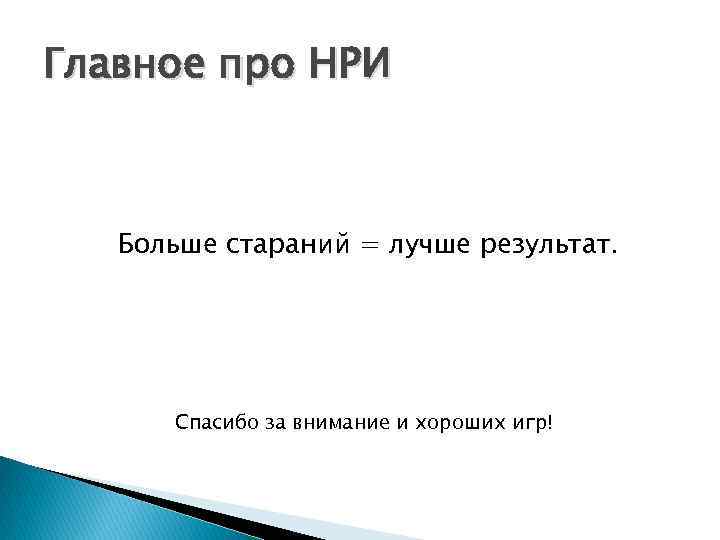 Главное про НРИ

Больше стараний = лучше результат.

Спасибо за внимание и хороших игр!